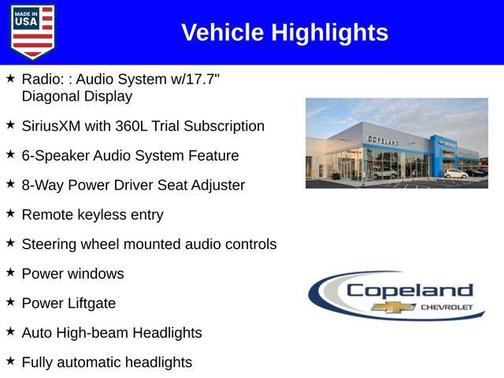 MADE IN USA

Vehicle Highlights

★ Radio: : Audio System w/17.7" Diagonal Display

★ SiriusXM with 360L Trial Subscription

★ 6-Speaker Audio System Feature

★ 8-Way Power Driver Seat Adjuster

★ Remote keyless entry

★ Steering wheel mounted audio controls

★ Power windows

★ Power Liftgate

★ Auto High-beam Headlights

★ Fully automatic headlights

COPELAND

Copeland
CHEVROLET